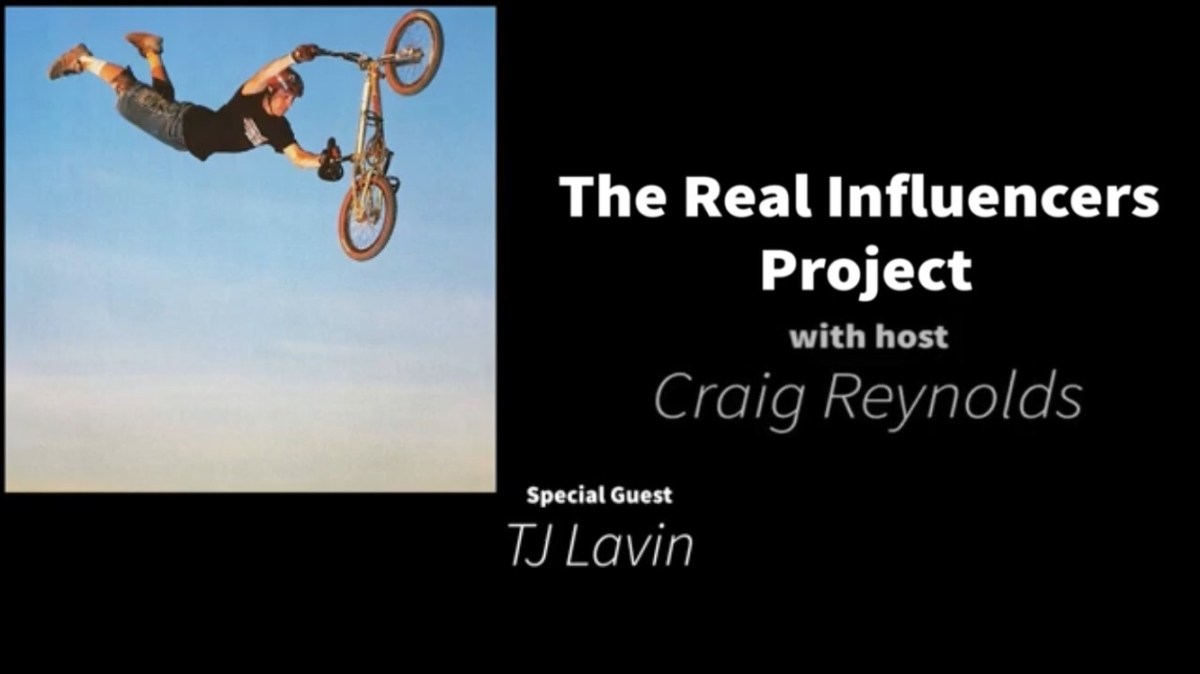 The Real Influencers Project

with host

Craig Reynolds

Special Guest

TJ Lavin